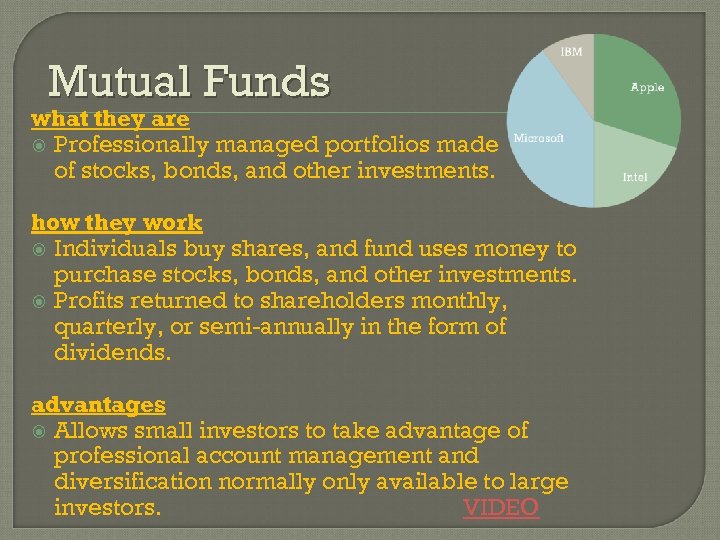 Mutual Funds

IBM
Apple
Microsoft
Intel

what they are
Professionally managed portfolios made of stocks, bonds, and other investments.

how they work
Individuals buy shares, and fund uses money to purchase stocks, bonds, and other investments.
Profits returned to shareholders monthly, quarterly, or semi-annually in the form of dividends.

advantages
Allows small investors to take advantage of professional account management and diversification normally only available to large investors.

VIDEO